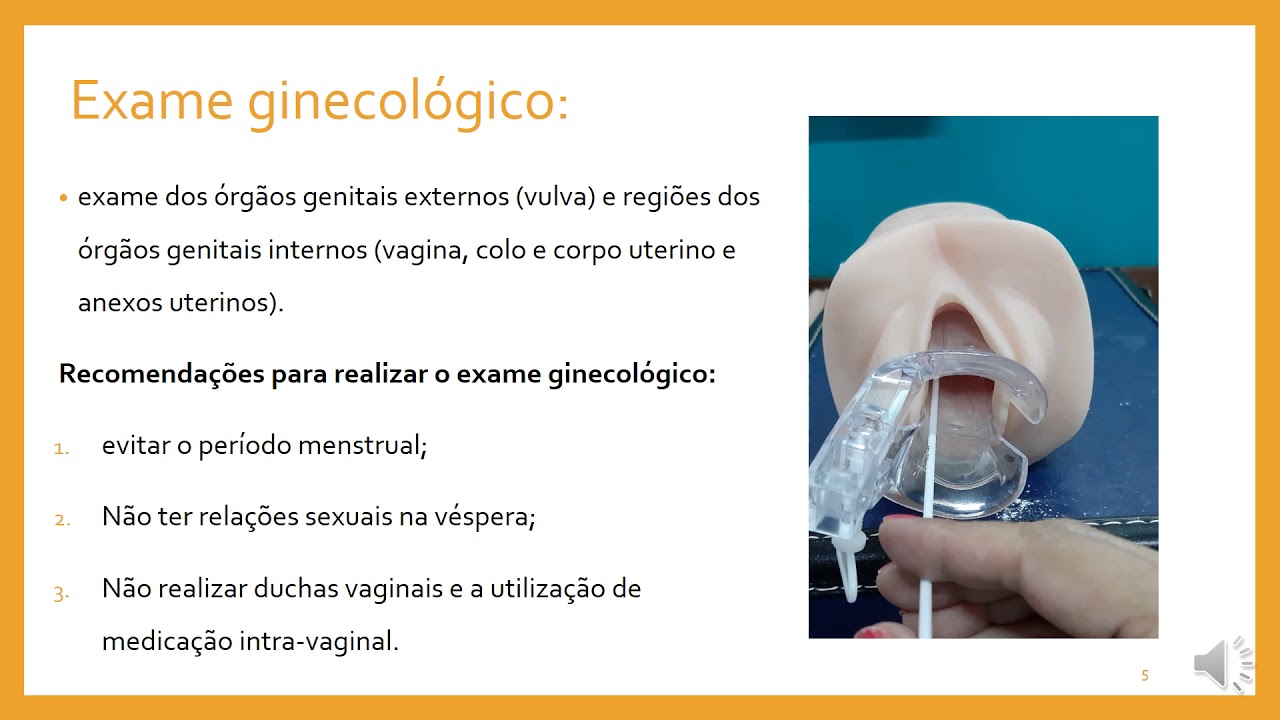 Exame ginecológico:

• exame dos órgãos genitais externos (vulva) e regiões dos órgãos genitais internos (vagina, colo e corpo uterino e anexos uterinos).

Recomendações para realizar o exame ginecológico:

1. evitar o período menstrual;

2. Não ter relações sexuais na véspera;

3. Não realizar duchas vaginais e a utilização de medicação intra-vaginal.

5